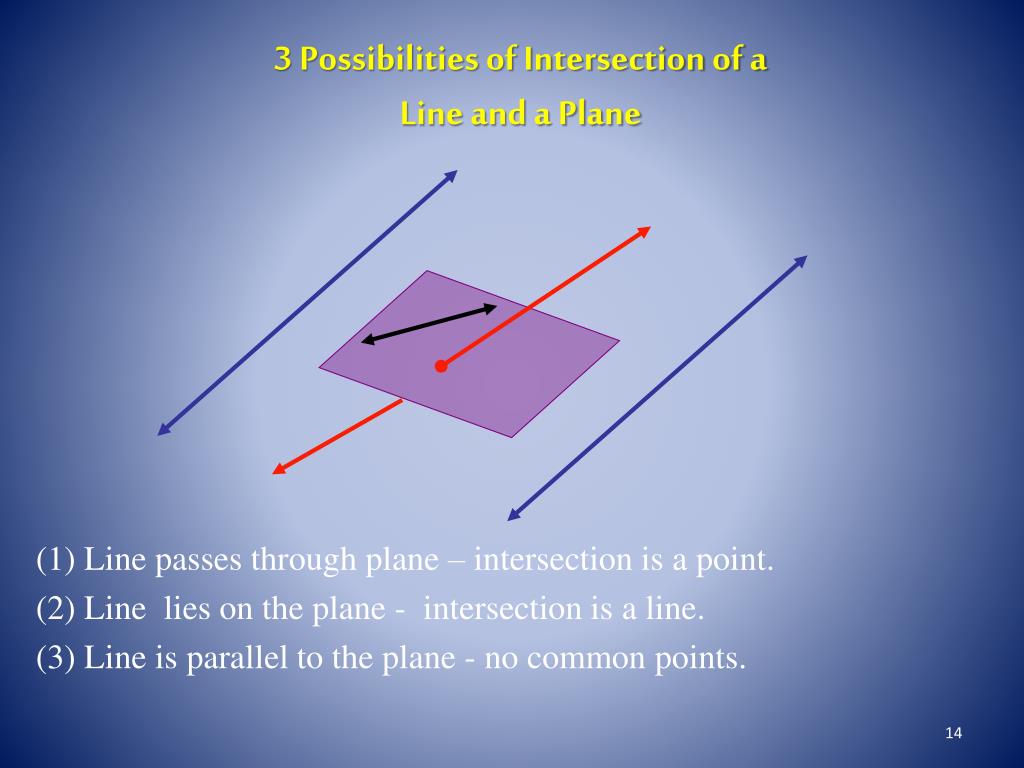 3 Possibilities of Intersection of a Line and a Plane

(1) Line passes through plane – intersection is a point.

(2) Line lies on the plane - intersection is a line.

(3) Line is parallel to the plane - no common points.

14